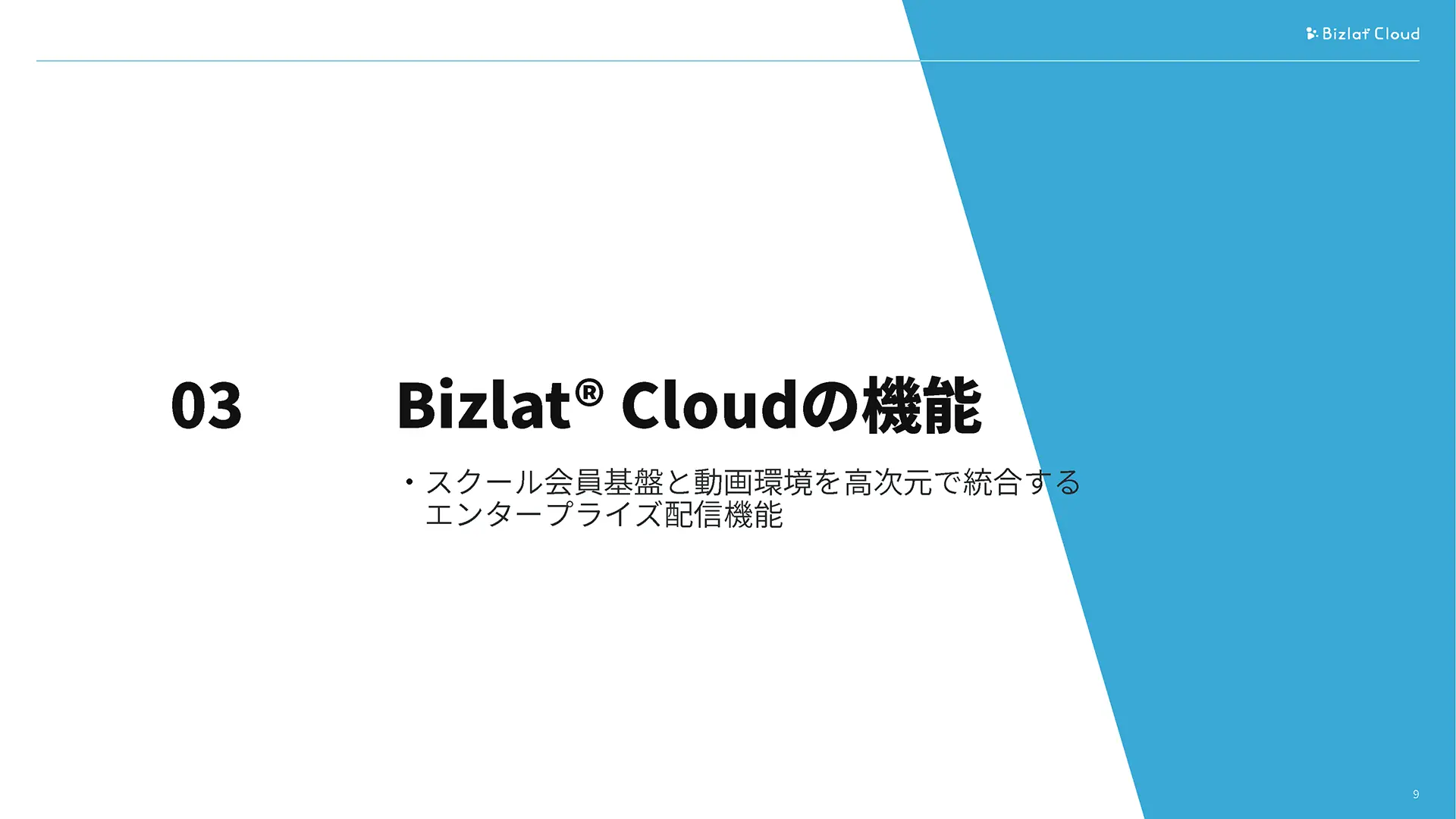 Bizlat Cloud

03 Bizlat® Cloudの機能

・スクール会員基盤と動画環境を高次元で統合するエンタープライズ配信機能

9